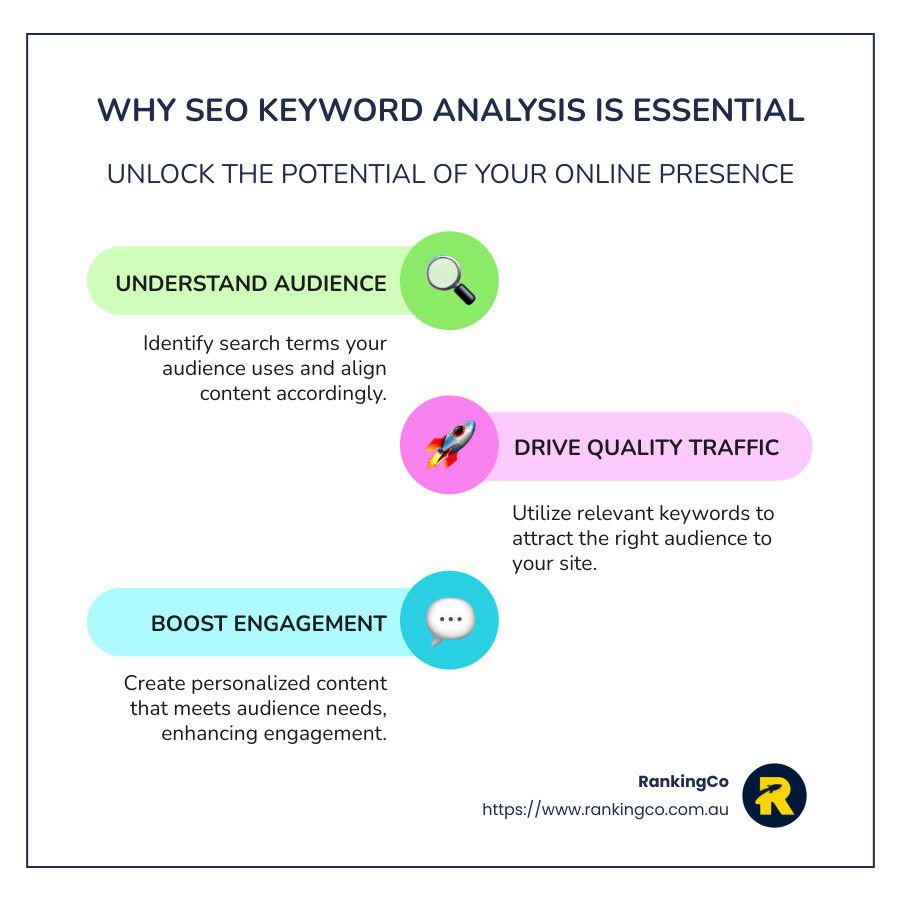 WHY SEO KEYWORD ANALYSIS IS ESSENTIAL

UNLOCK THE POTENTIAL OF YOUR ONLINE PRESENCE

UNDERSTAND AUDIENCE

Identify search terms your audience uses and align content accordingly.

DRIVE QUALITY TRAFFIC

Utilize relevant keywords to attract the right audience to your site.

BOOST ENGAGEMENT

Create personalized content that meets audience needs, enhancing engagement.

RankingCo
https://www.rankingco.com.au

R